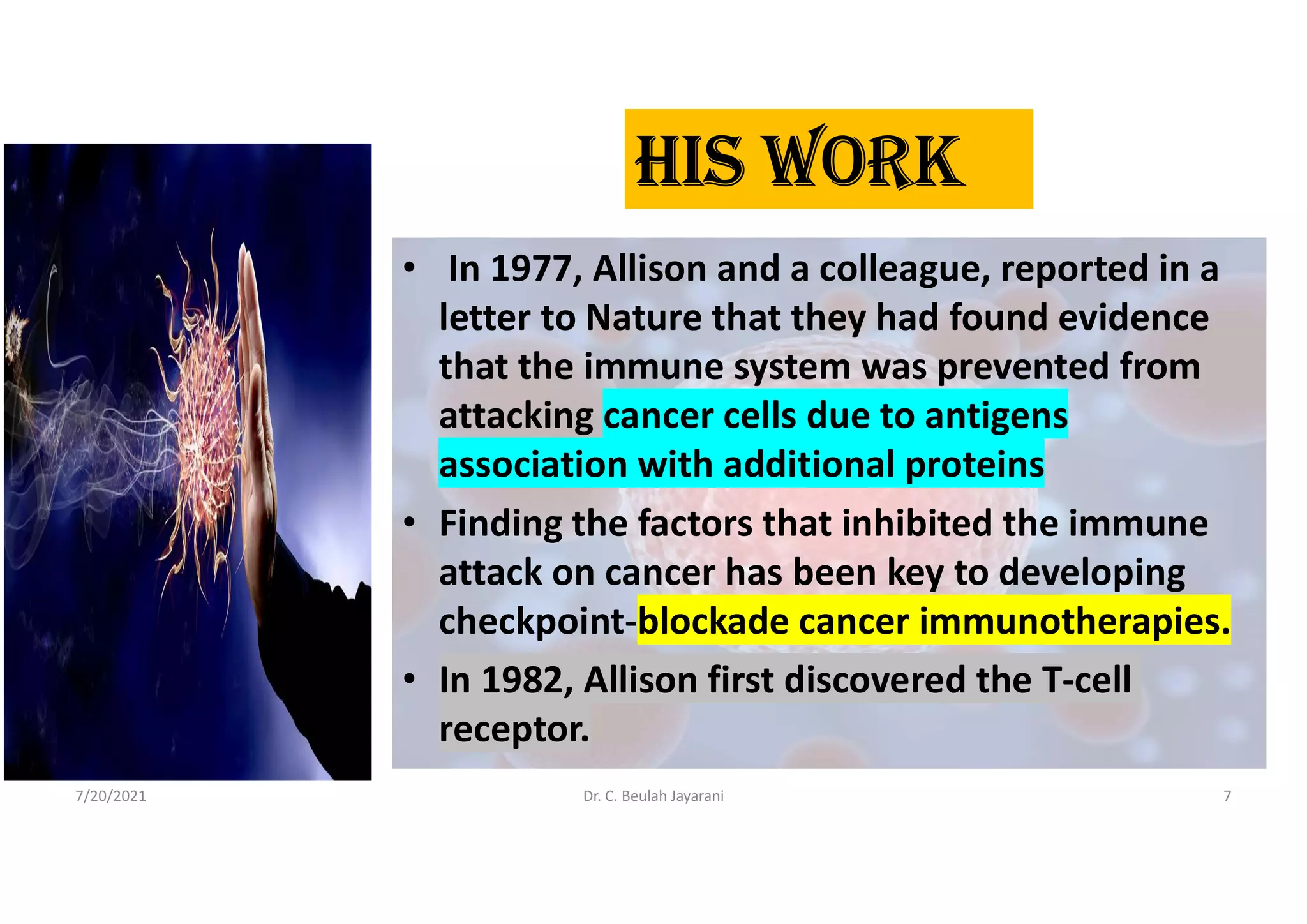 HIS WORK

• In 1977, Allison and a colleague, reported in a letter to Nature that they had found evidence that the immune system was prevented from attacking cancer cells due to antigens association with additional proteins

• Finding the factors that inhibited the immune attack on cancer has been key to developing checkpoint-blockade cancer immunotherapies.

• In 1982, Allison first discovered the T-cell receptor.

7/20/2021

Dr. C. Beulah Jayarani

7